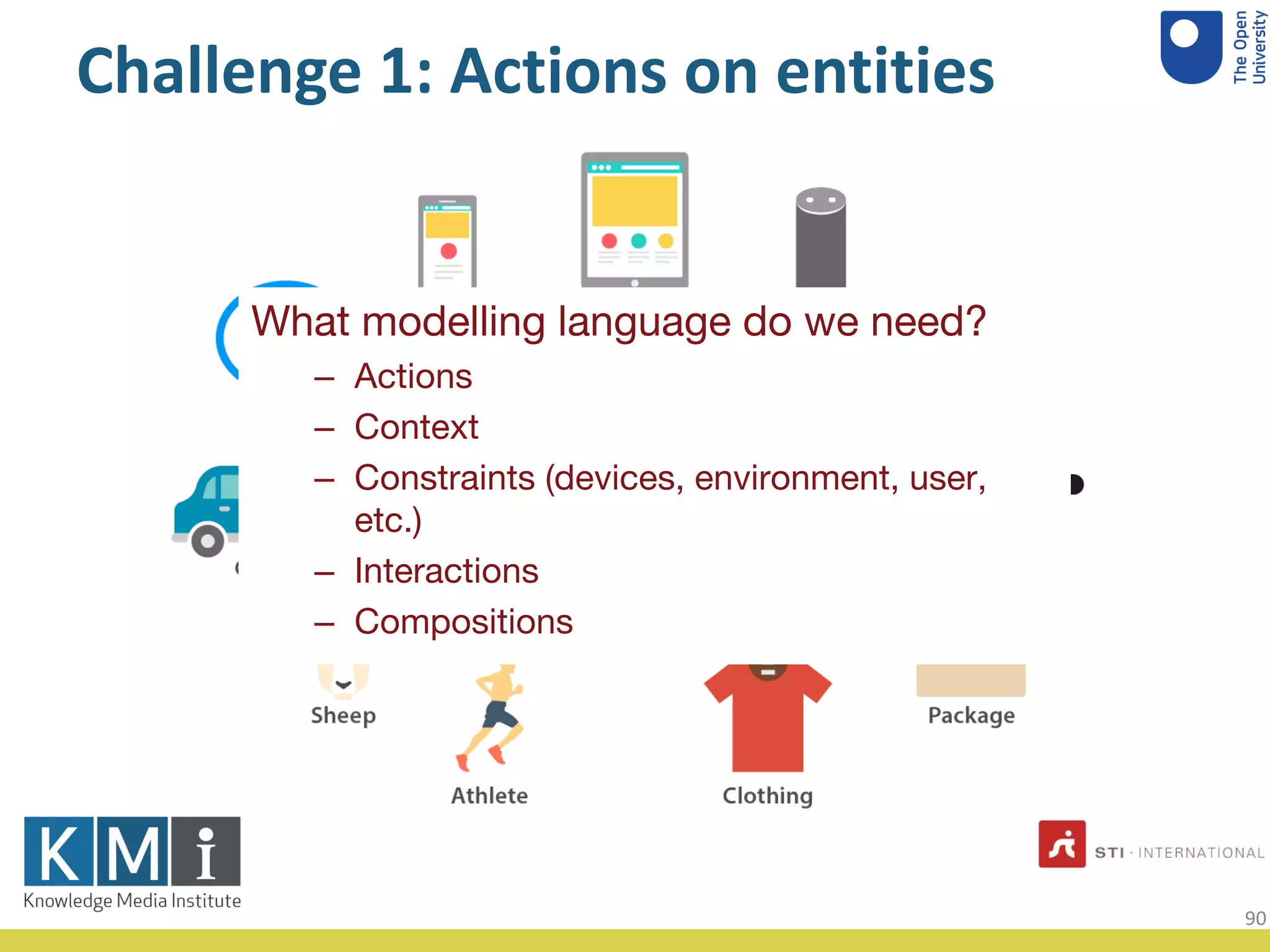 Challenge 1: Actions on entities

The Open University

What modelling language do we need?

– Actions
– Context
– Constraints (devices, environment, user, etc.)
– Interactions
– Compositions

Sheep

Athlete

Clothing

Package

KMi
Knowledge Media Institute

STI · INTERNATIONAL

90